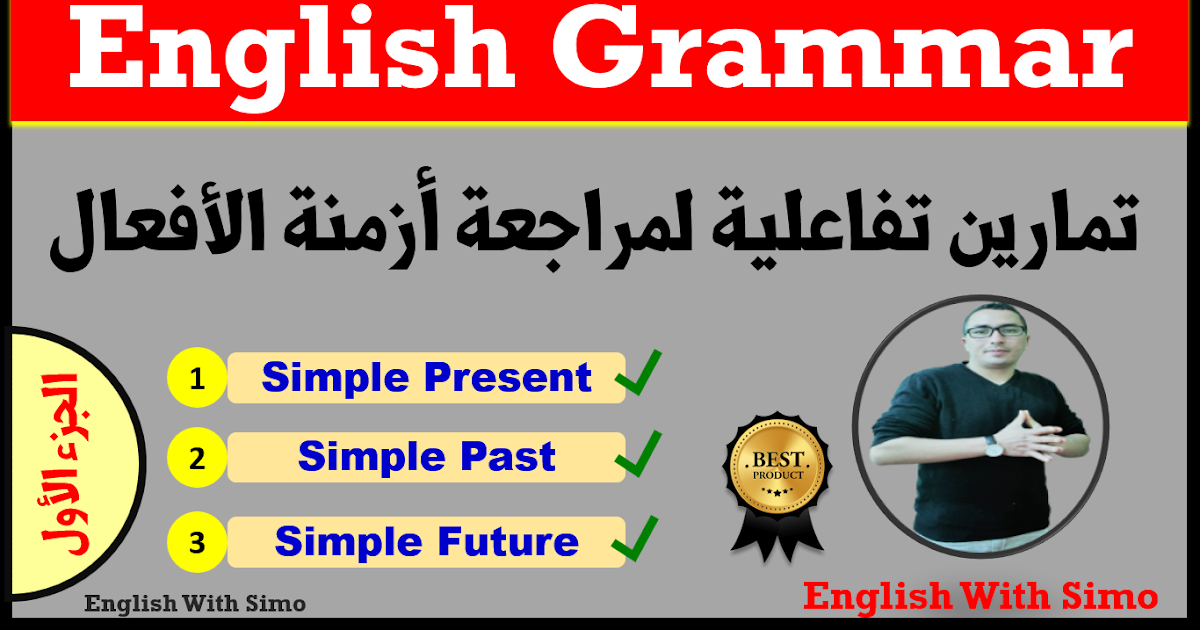 English Grammar

تمارين تفاعلية لمراجعة أزمنة الأفعال

الجزء الأول

1 Simple Present

2 Simple Past

3 Simple Future

BEST PRODUCT

English With Simo

English With Simo